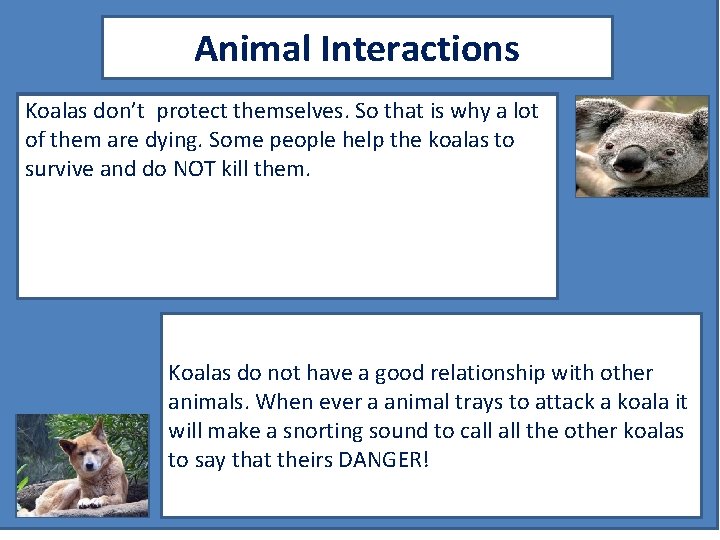 Animal Interactions

Koalas don't protect themselves. So that is why a lot of them are dying. Some people help the koalas to survive and do NOT kill them.

Koalas do not have a good relationship with other animals. When ever a animal trays to attack a koala it will make a snorting sound to call all the other koalas to say that theirs DANGER!